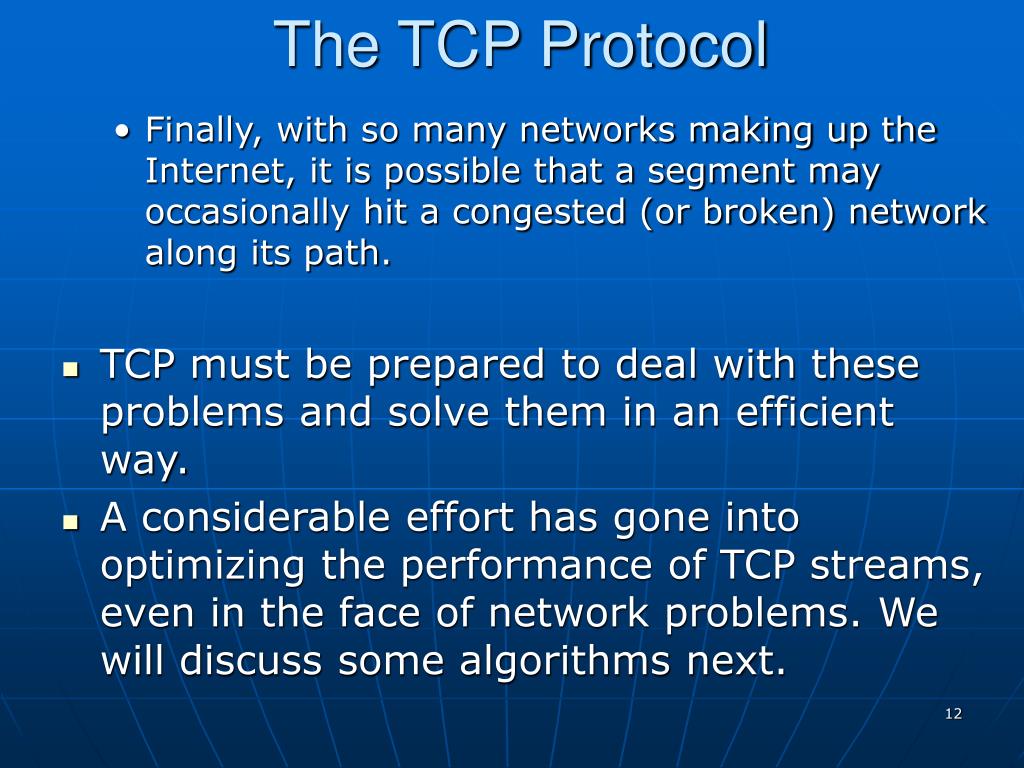 The TCP Protocol

• Finally, with so many networks making up the Internet, it is possible that a segment may occasionally hit a congested (or broken) network along its path.

▪ TCP must be prepared to deal with these problems and solve them in an efficient way.

▪ A considerable effort has gone into optimizing the performance of TCP streams, even in the face of network problems. We will discuss some algorithms next.

12